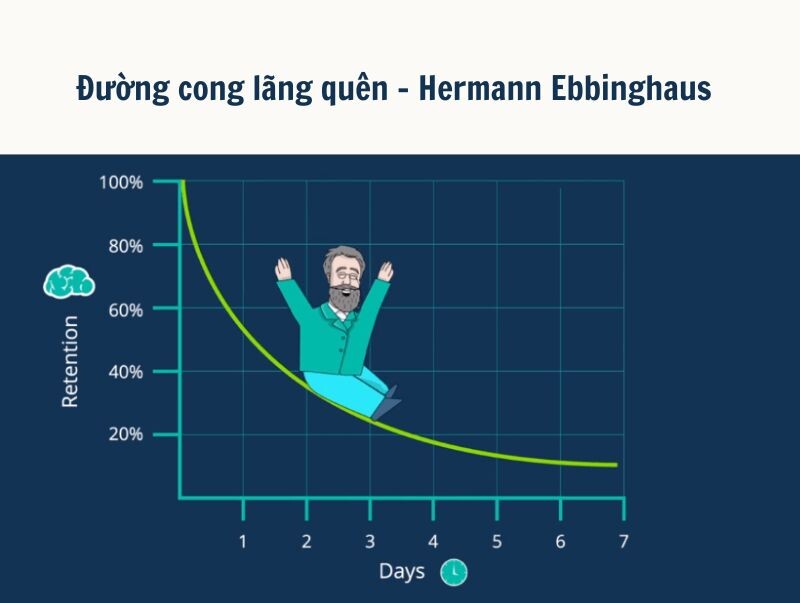 Đường cong lãng quên - Hermann Ebbinghaus

100%
80%
60%
40%
20%

Retention

1 2 3 4 5 6 7

Days